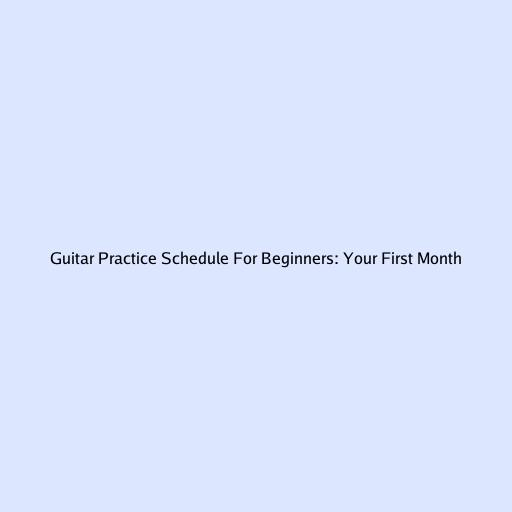 Guitar Practice Schedule For Beginners: Your First Month